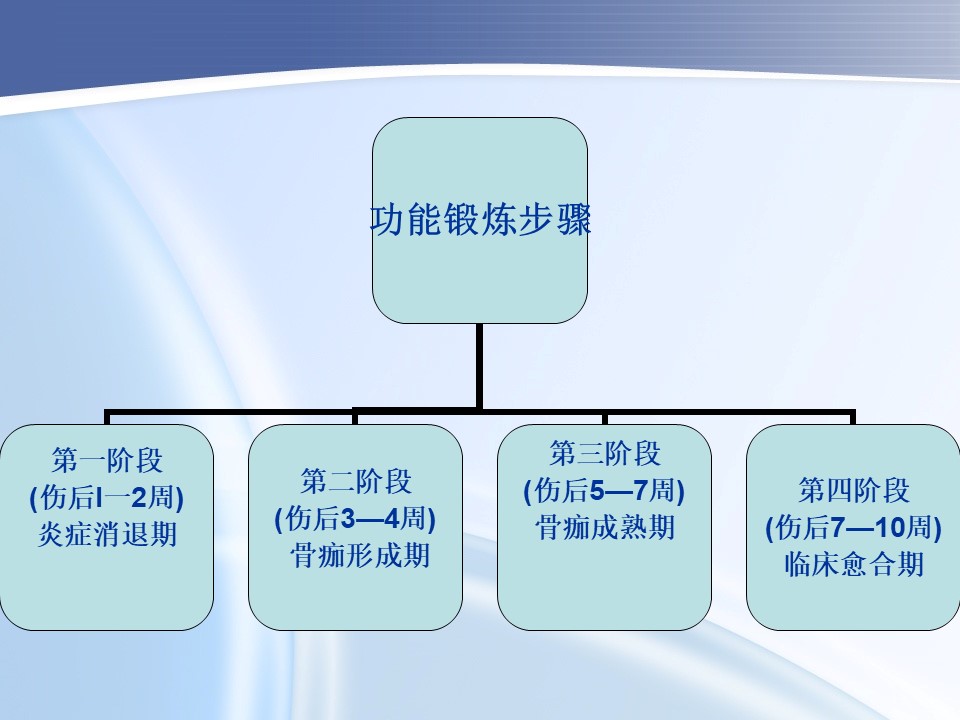 功能锻炼步骤

第一阶段
(伤后l一2周)
炎症消退期

第二阶段
(伤后3—4周)
骨痂形成期

第三阶段
(伤后5—7周)
骨痂成熟期

第四阶段
(伤后7—10周)
临床愈合期